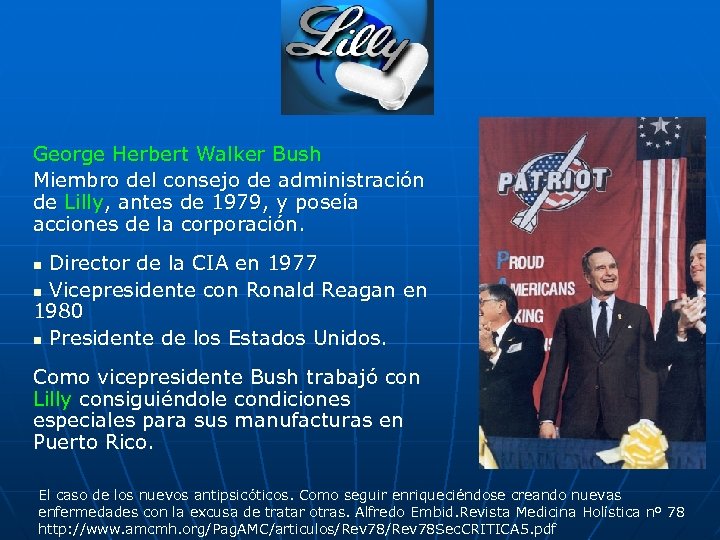 Lilly

George Herbert Walker Bush

Miembro del consejo de administración de Lilly, antes de 1979, y poseía acciones de la corporación.

▪ Director de la CIA en 1977
▪ Vicepresidente con Ronald Reagan en 1980
▪ Presidente de los Estados Unidos.

Como vicepresidente Bush trabajó con Lilly consiguiéndole condiciones especiales para sus manufacturas en Puerto Rico.

PATRIOT

PROUD
AMERICANS
KING

El caso de los nuevos antipsicóticos. Como seguir enriqueciéndose creando nuevas enfermedades con la excusa de tratar otras. Alfredo Embid.Revista Medicina Holística nº 78 http://www.amcmh.org/PagAMC/articulos/Rev78/Rev78SecCRITICA5.pdf